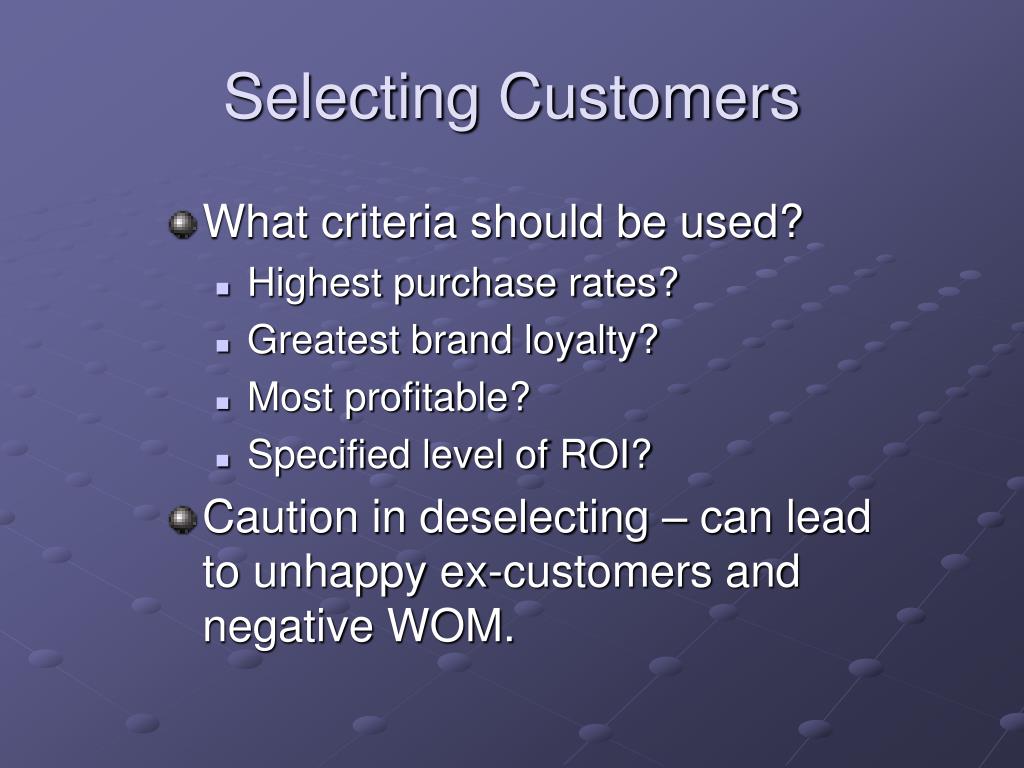 Selecting Customers

What criteria should be used?
Highest purchase rates?
Greatest brand loyalty?
Most profitable?
Specified level of ROI?

Caution in deselecting – can lead to unhappy ex-customers and negative WOM.